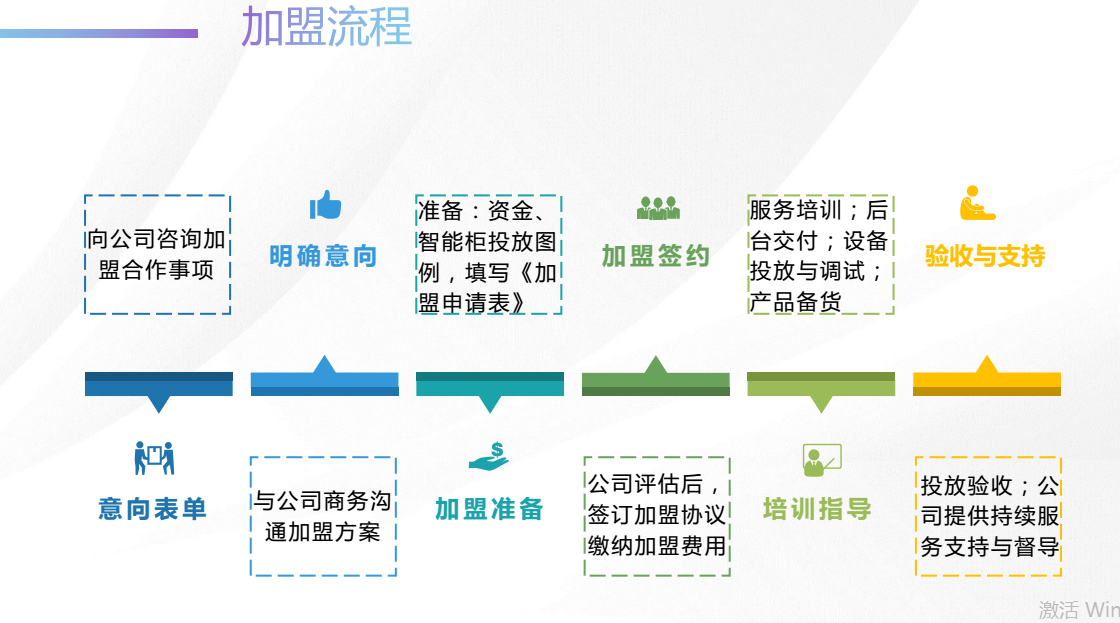 加盟流程

向公司咨询加盟合作事项

明确意向

准备：资金、智能柜投放图例，填写《加盟申请表》

加盟签约

服务培训；后台交付；设备投放与调试；产品备货

验收与支持

意向表单

与公司商务沟通加盟方案

加盟准备

公司评估后，签订加盟协议缴纳加盟费用

培训指导

投放验收；公司提供持续服务支持与督导

激活 Win